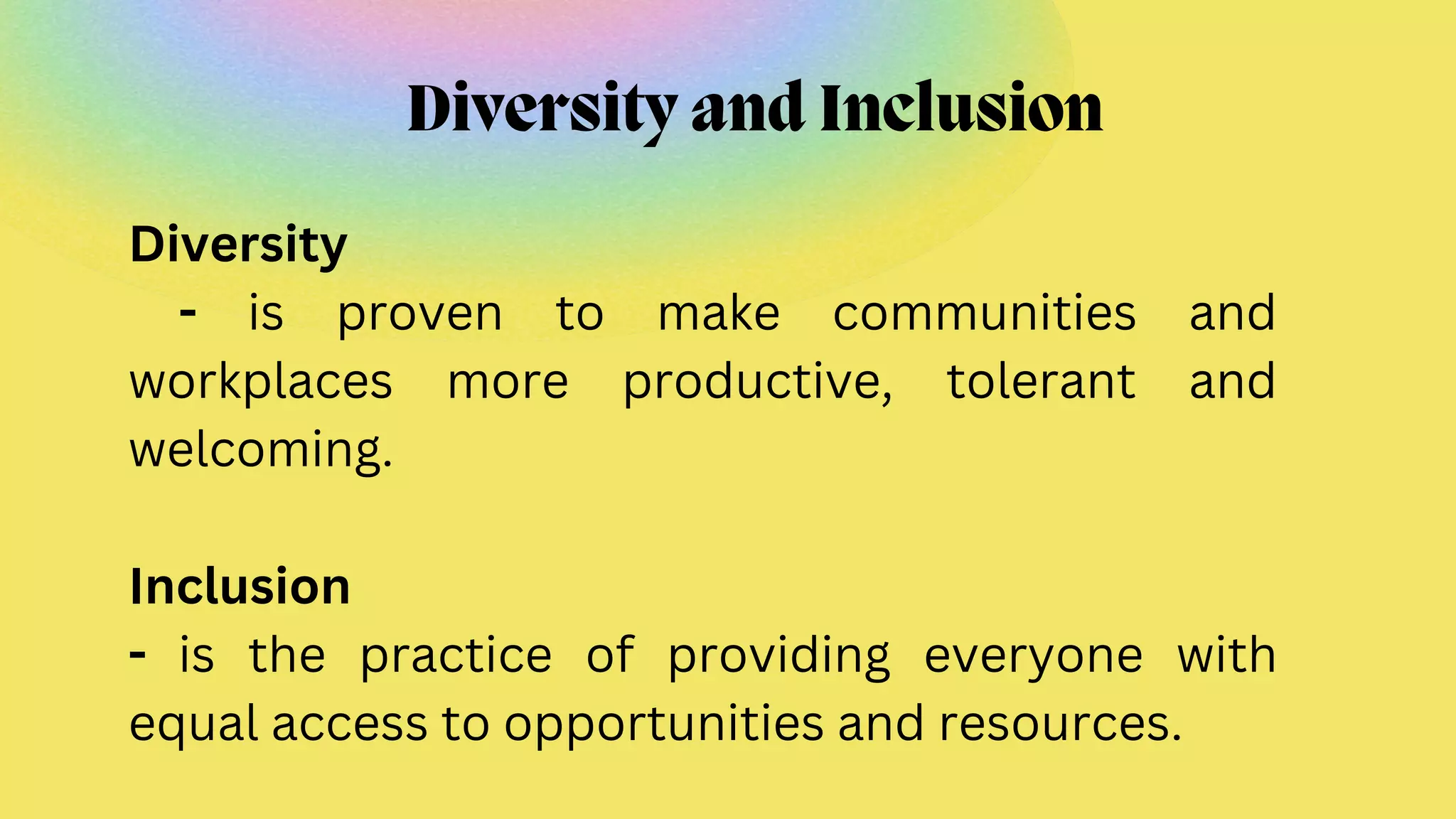 Diversity and Inclusion

Diversity
- is proven to make communities and workplaces more productive, tolerant and welcoming.

Inclusion
- is the practice of providing everyone with equal access to opportunities and resources.